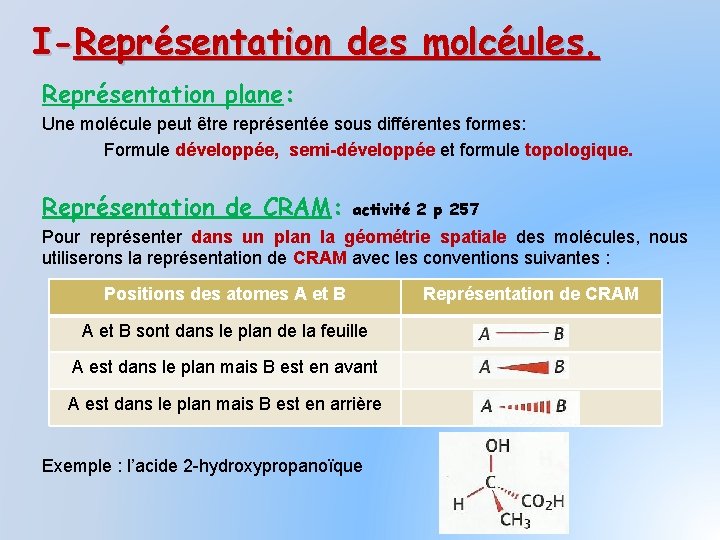 I-Représentation des molcéules.

Représentation plane:

Une molécule peut être représentée sous différentes formes:
Formule développée, semi-développée et formule topologique.

Représentation de CRAM: activité 2 p 257

Pour représenter dans un plan la géométrie spatiale des molécules, nous utiliserons la représentation de CRAM avec les conventions suivantes :

| Positions des atomes A et B | Représentation de CRAM |
|---|---|
| A et B sont dans le plan de la feuille | A B |
| A est dans le plan mais B est en avant | A B |
| A est dans le plan mais B est en arrière | A B |

Exemple : l'acide 2-hydroxypropanoïque

OH
C
H $CO_2H$
$CH_3$